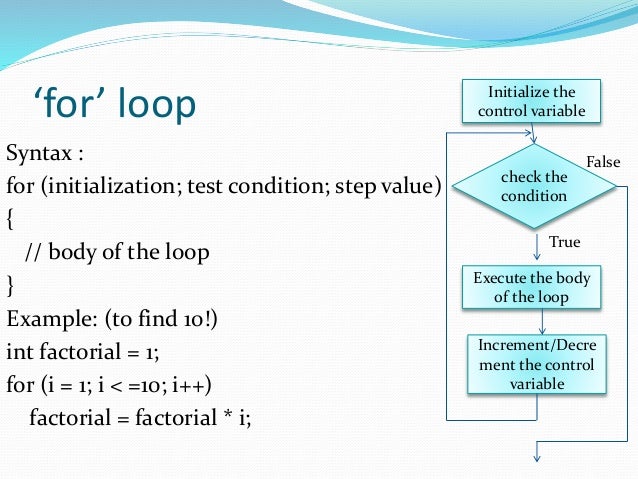 ‘for’ loop

Syntax :
for (initialization; test condition; step value)
{
// body of the loop
}
Example: (to find 10!)
int factorial = 1;
for (i = 1; i < =10; i++)
factorial = factorial * i;

Initialize the control variable

check the condition

False

True

Execute the body of the loop

Increment/Decrement the control variable